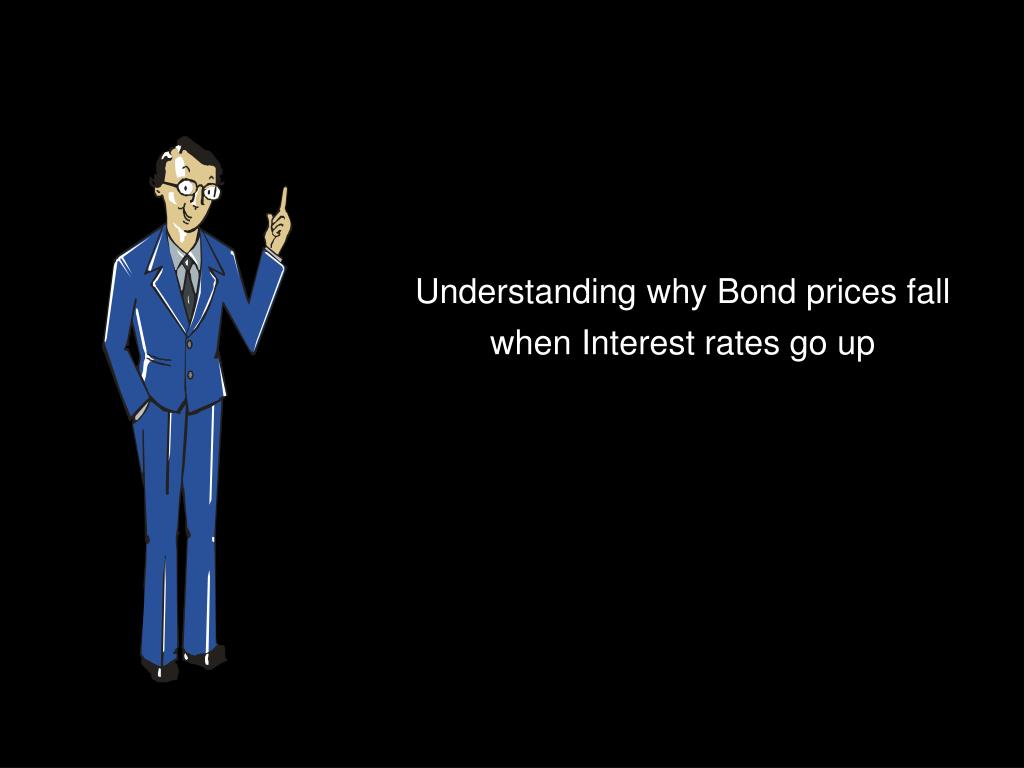 Understanding why Bond prices fall when Interest rates go up